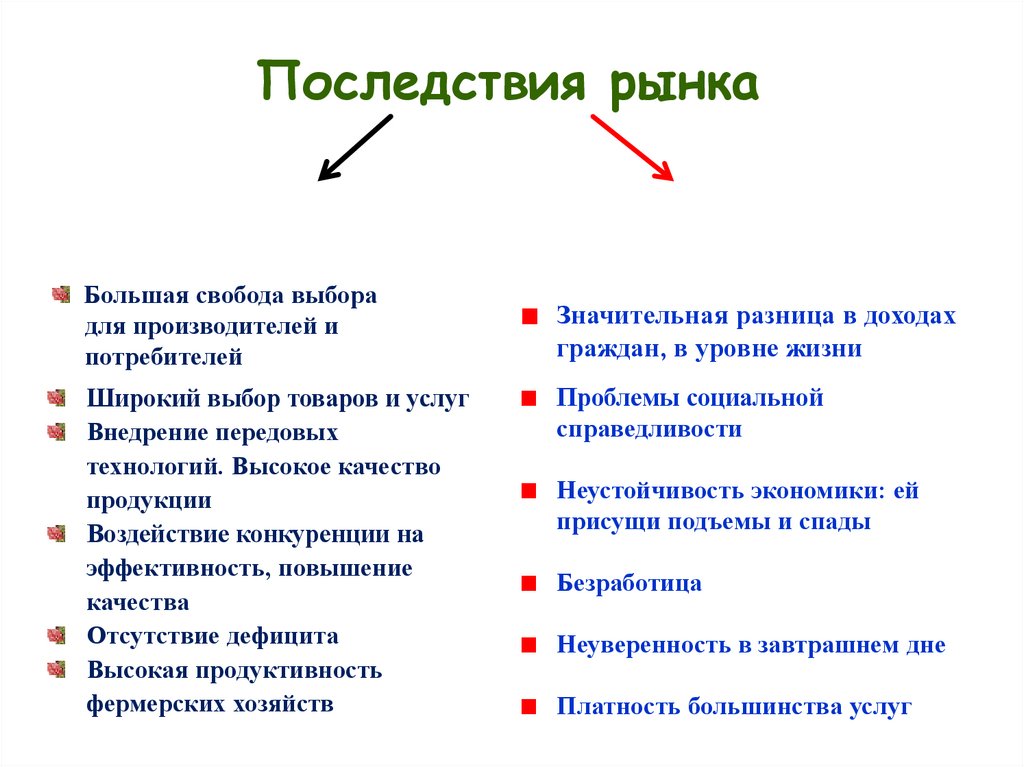 Последствия рынка

Большая свобода выбора для производителей и потребителей

Широкий выбор товаров и услуг

Внедрение передовых технологий. Высокое качество продукции

Воздействие конкуренции на эффективность, повышение качества

Отсутствие дефицита

Высокая продуктивность фермерских хозяйств

Значительная разница в доходах граждан, в уровне жизни

Проблемы социальной справедливости

Неустойчивость экономики: ей присущи подъемы и спады

Безработица

Неуверенность в завтрашнем дне

Платность большинства услуг